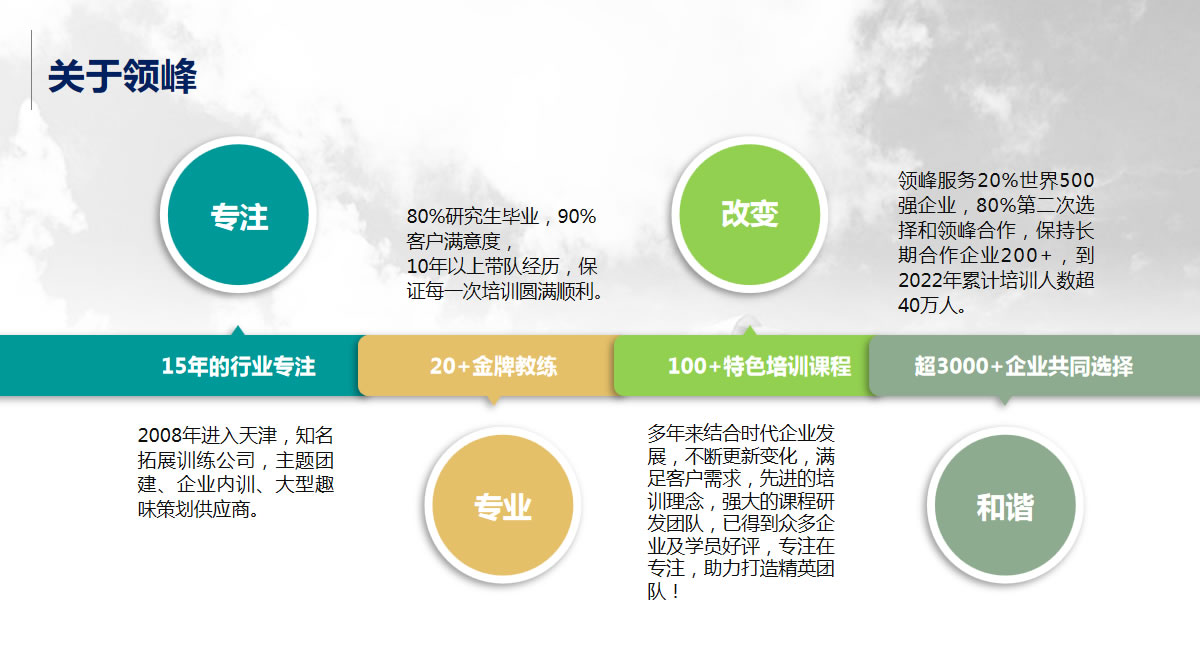 关于领峰

专注

80%研究生毕业，90%客户满意度，
10年以上带队经历，保证每一次培训圆满顺利。

改变

领峰服务20%世界500强企业，80%第二次选择和领峰合作，保持长期合作企业200+，到2022年累计培训人数超40万人。

15年的行业专注

20+金牌教练

100+特色培训课程

超3000+企业共同选择

2008年进入天津，知名拓展训练公司，主题团建、企业内训、大型趣味策划供应商。

专业

多年来结合时代企业发展，不断更新变化，满足客户需求，先进的培训理念，强大的课程研发团队，已得到众多企业及学员好评，专注在专注，助力打造精英团队！

和谐